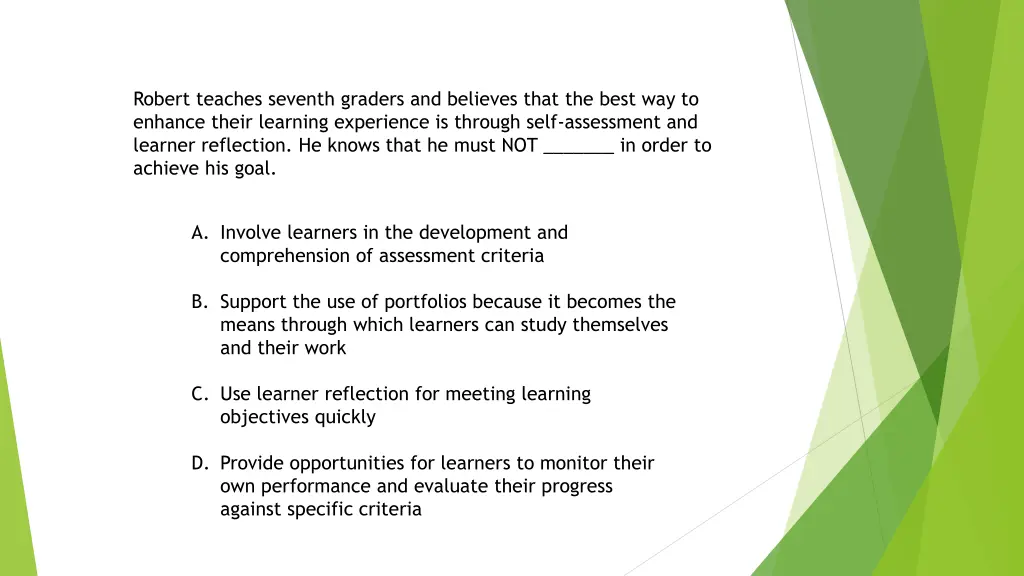 Robert teaches seventh graders and believes that the best way to enhance their learning experience is through self-assessment and learner reflection. He knows that he must NOT _______ in order to achieve his goal.

A. Involve learners in the development and comprehension of assessment criteria

B. Support the use of portfolios because it becomes the means through which learners can study themselves and their work

C. Use learner reflection for meeting learning objectives quickly

D. Provide opportunities for learners to monitor their own performance and evaluate their progress against specific criteria